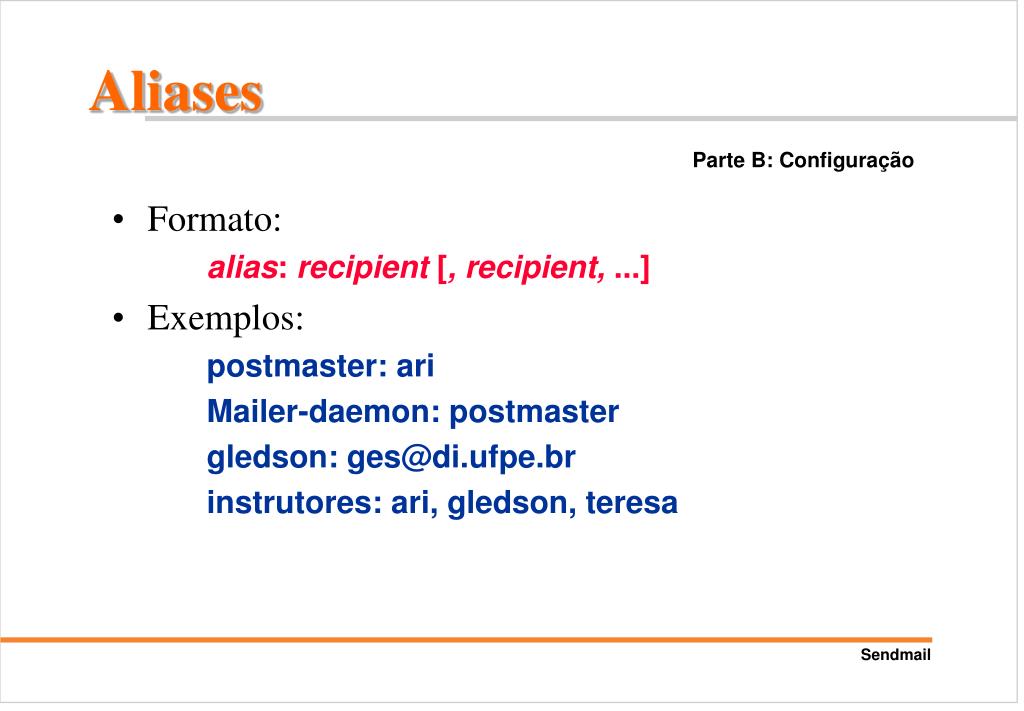 Aliases

Parte B: Configuração

• Formato:
alias: recipient [, recipient, ...]

• Exemplos:
postmaster: ari
Mailer-daemon: postmaster
gledson: ges@di.ufpe.br
instrutores: ari, gledson, teresa

Sendmail